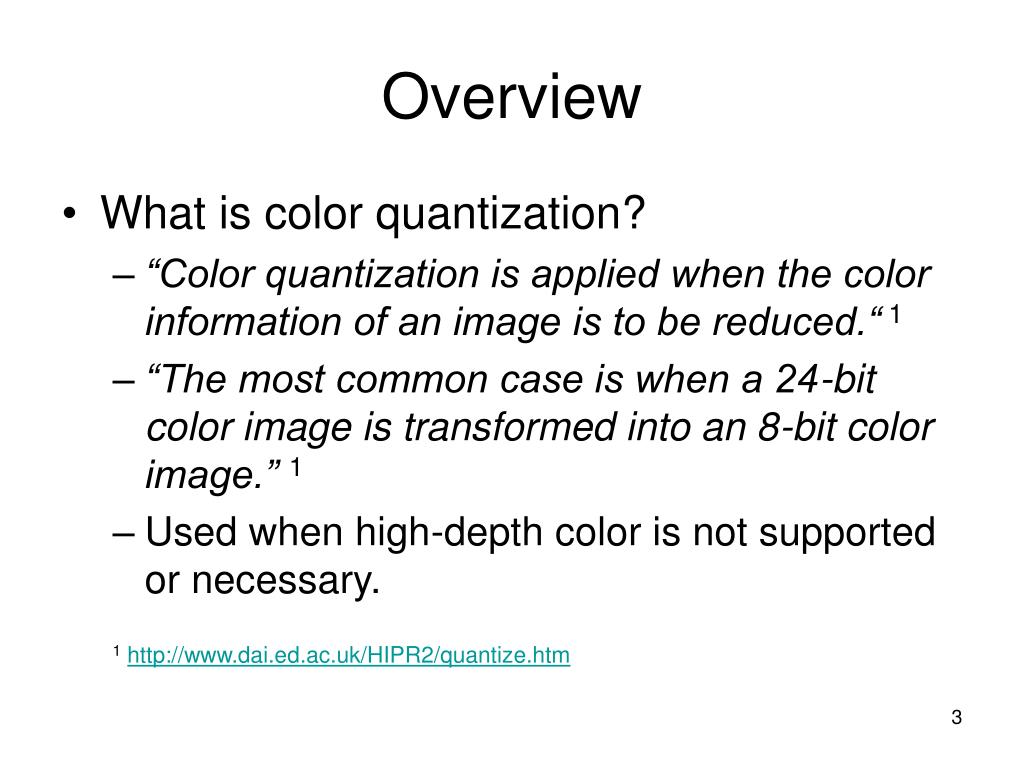 Overview

• What is color quantization?
– “Color quantization is applied when the color information of an image is to be reduced.“ $^1$
– “The most common case is when a 24-bit color image is transformed into an 8-bit color image.” $^1$
– Used when high-depth color is not supported or necessary.

$^1$ http://www.dai.ed.ac.uk/HIPR2/quantize.htm

3